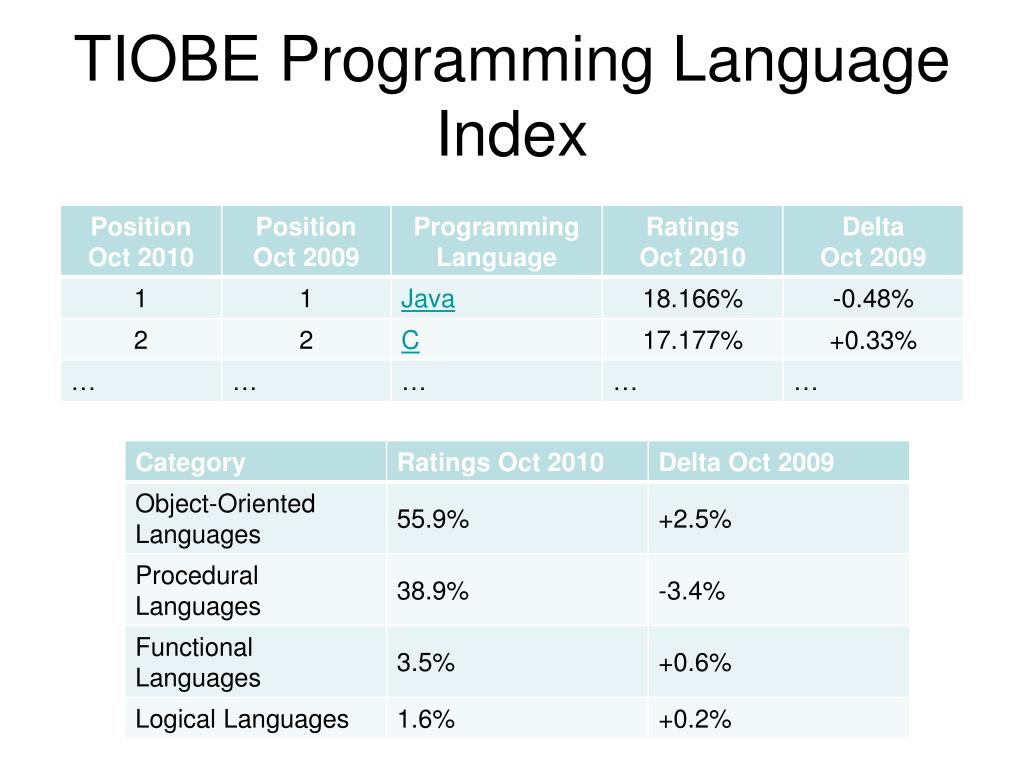 TIOBE Programming Language Index

| Position Oct 2010 | Position Oct 2009 | Programming Language | Ratings Oct 2010 | Delta Oct 2009 |
|---|---|---|---|---|
| 1 | 1 | Java | 18.166% | -0.48% |
| 2 | 2 | C | 17.177% | +0.33% |
| … | … | … | … | … |

| Category | Ratings Oct 2010 | Delta Oct 2009 |
|---|---|---|
| Object-Oriented Languages | 55.9% | +2.5% |
| Procedural Languages | 38.9% | -3.4% |
| Functional Languages | 3.5% | +0.6% |
| Logical Languages | 1.6% | +0.2% |